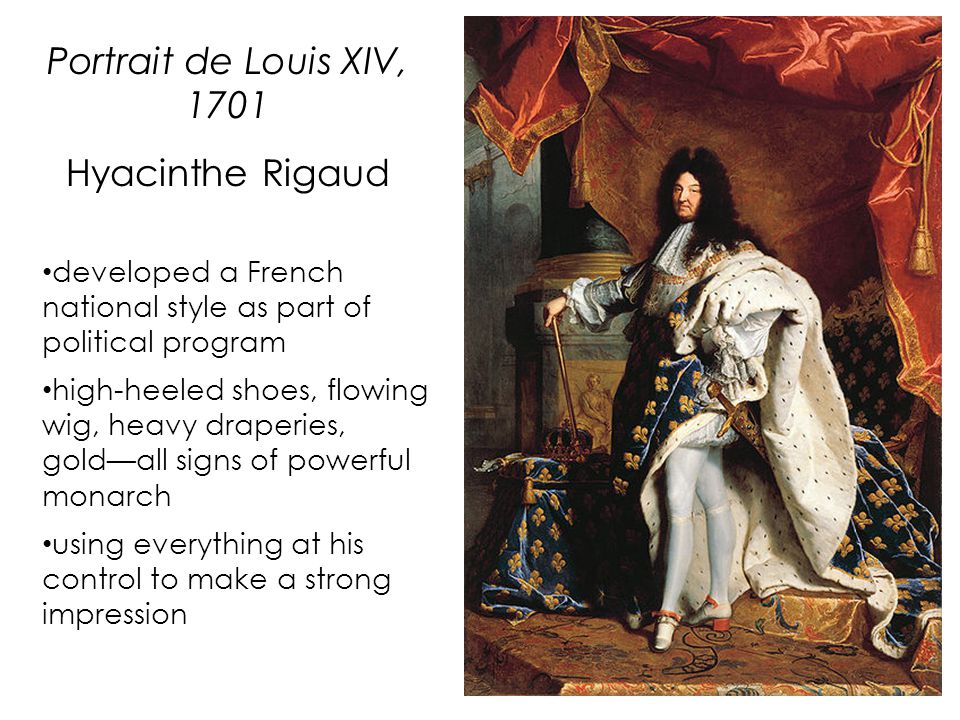 Portrait de Louis XIV, 1701

Hyacinthe Rigaud

•developed a French national style as part of political program

•high-heeled shoes, flowing wig, heavy draperies, gold—all signs of powerful monarch

•using everything at his control to make a strong impression